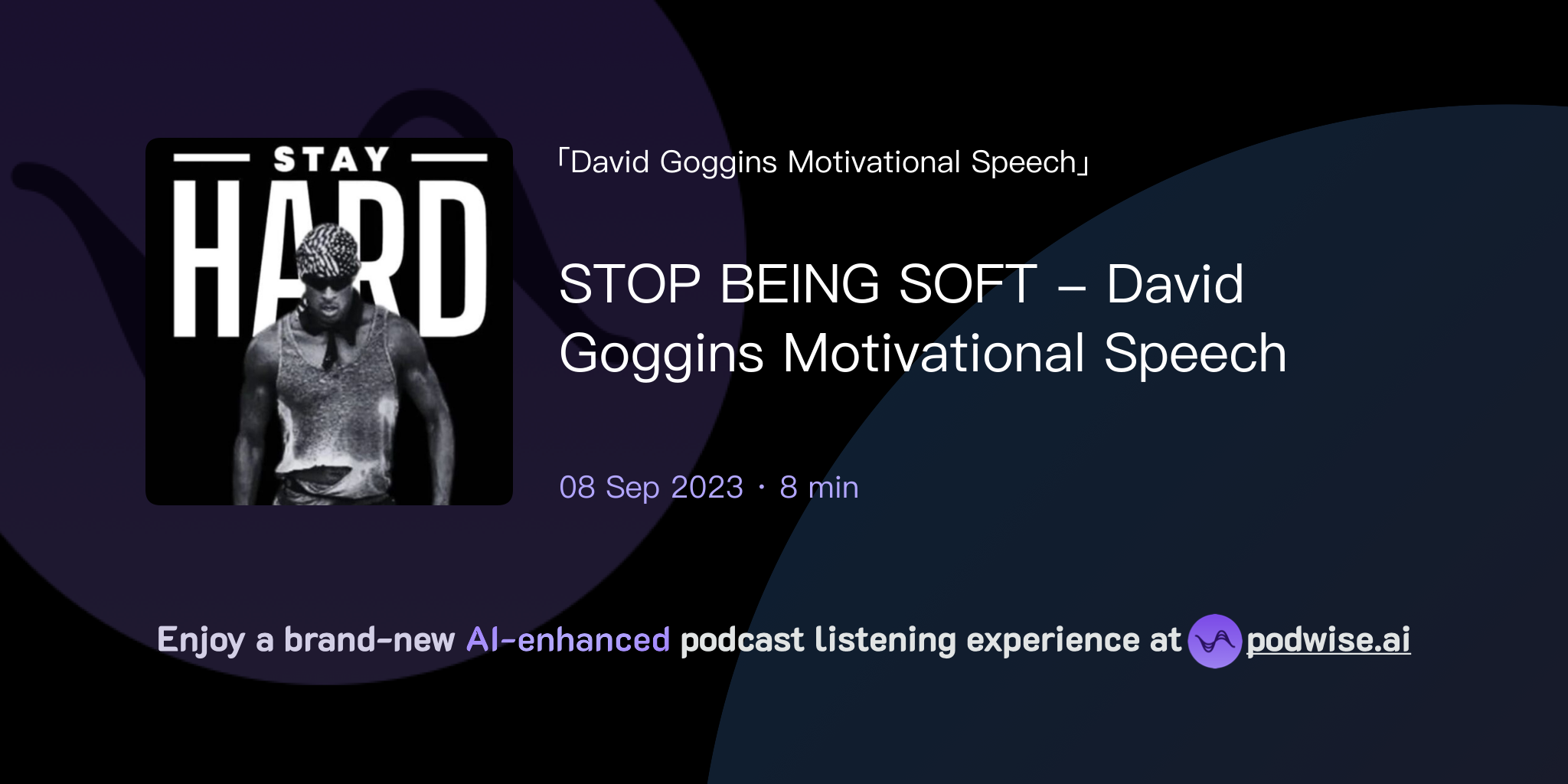 STAY
HARD

「David Goggins Motivational Speech」

STOP BEING SOFT – David Goggins Motivational Speech

08 Sep 2023 · 8 min

Enjoy a brand-new AI-enhanced podcast listening experience at podwise.ai